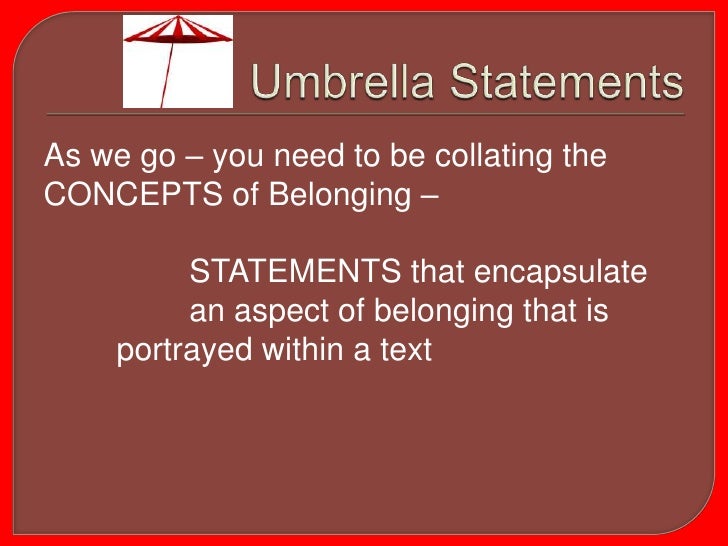 Umbrella Statements

As we go – you need to be collating the CONCEPTS of Belonging –

STATEMENTS that encapsulate an aspect of belonging that is portrayed within a text